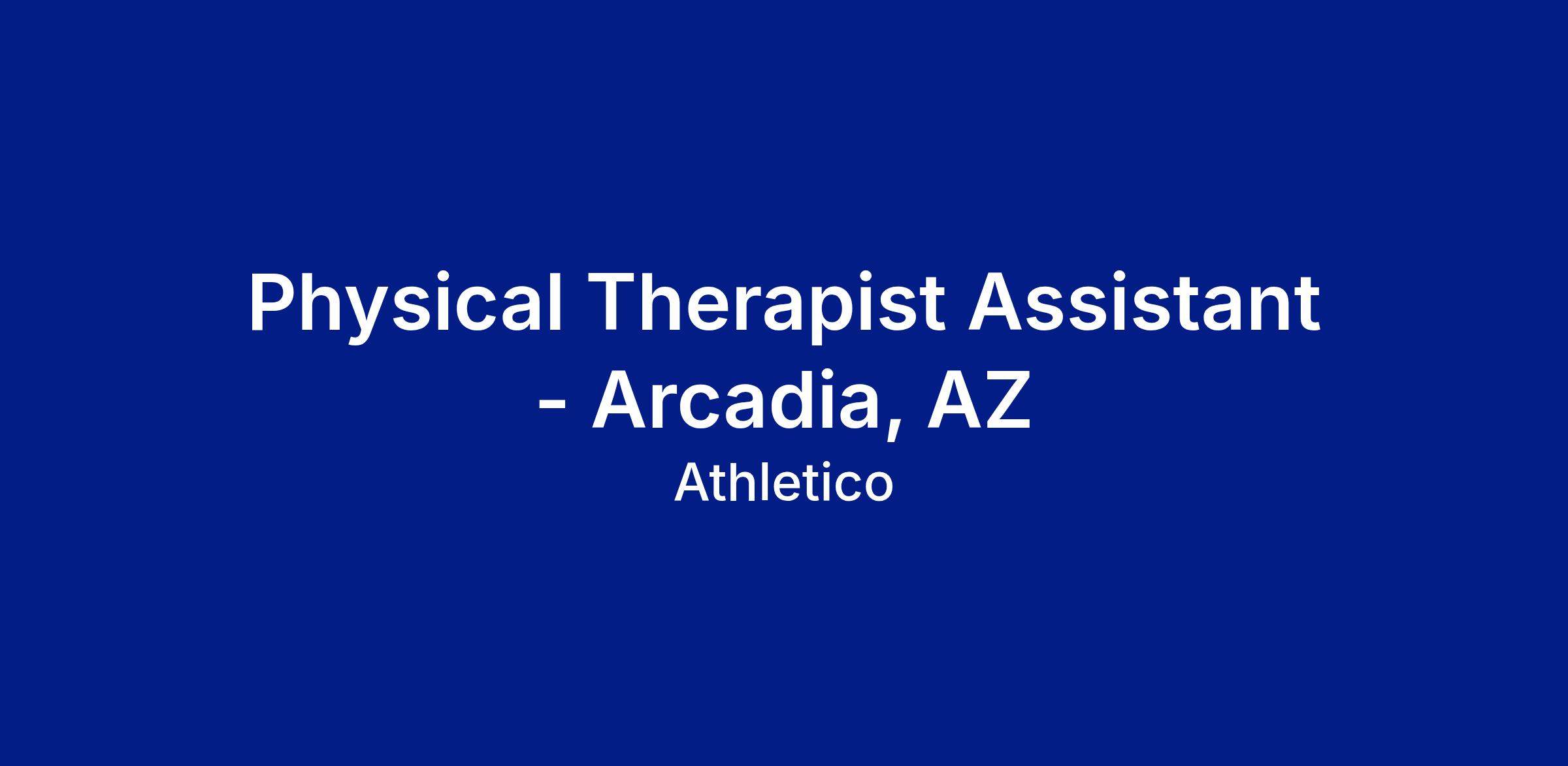 Physical Therapist Assistant - Arcadia, AZ

Athletico